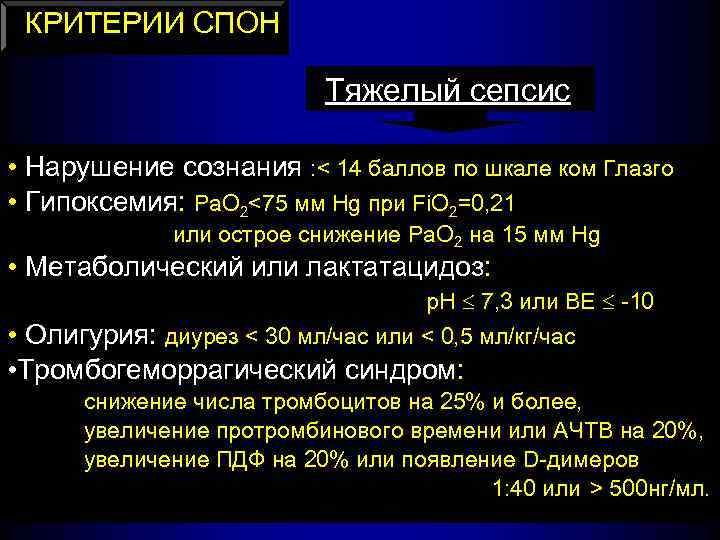 КРИТЕРИИ СПОН

Тяжелый сепсис

• Нарушение сознания :< 14 баллов по шкале ком Глазго
• Гипоксемия: $PaO_2$<75 мм Hg при $FiO_2$=0,21
или острое снижение $PaO_2$ на 15 мм Hg
• Метаболический или лактатацидоз:
pH $\leq$ 7,3 или BE $\leq$ -10
• Олигурия: диурез < 30 мл/час или < 0,5 мл/кг/час
•Тромбогеморрагический синдром:
снижение числа тромбоцитов на 25% и более,
увеличение протромбинового времени или АЧТВ на 20%,
увеличение ПДФ на 20% или появление D-димеров
1:40 или > 500нг/мл.